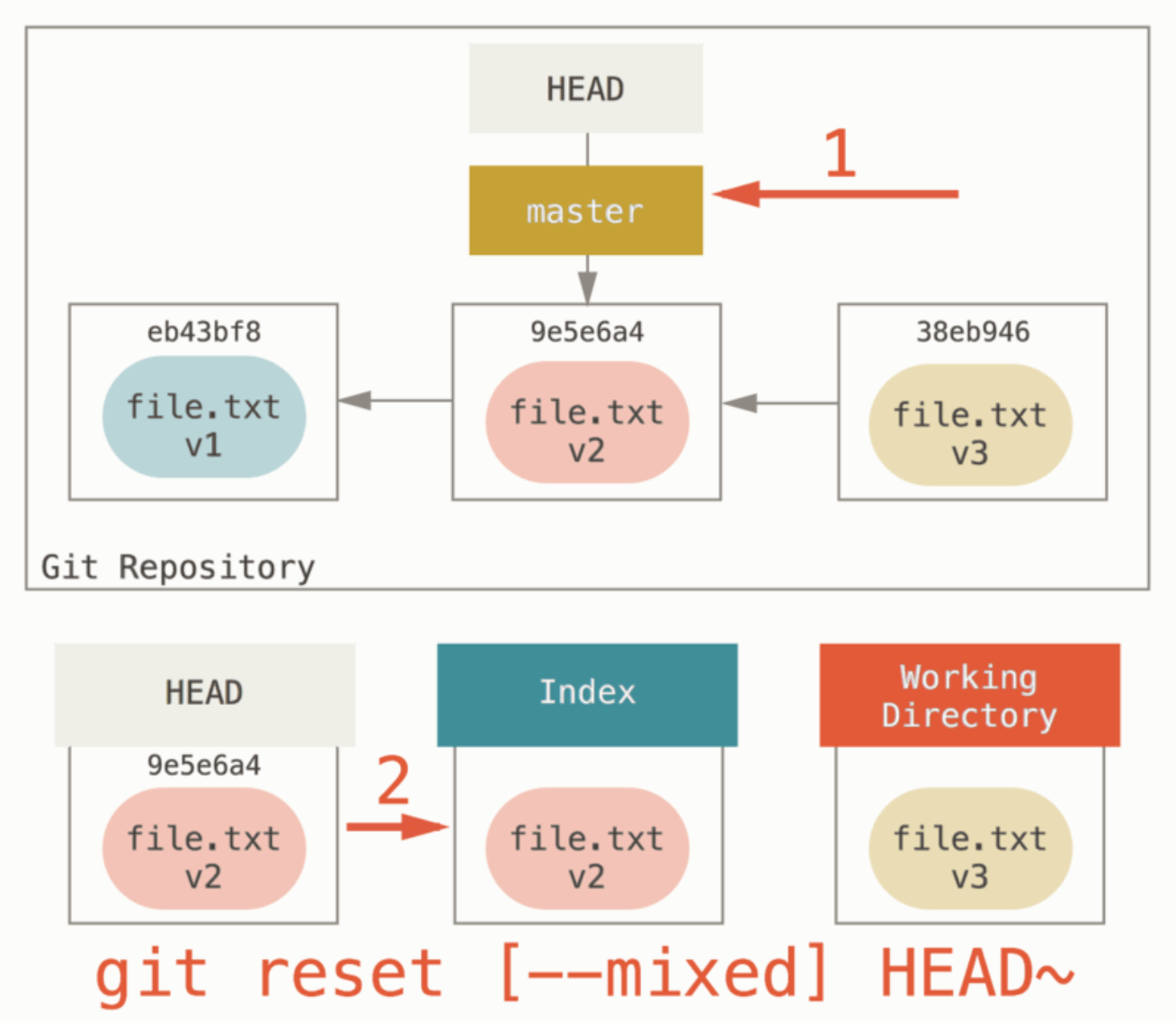 HEAD

1

master

eb43bf8
file.txt
v1

9e5e6a4
file.txt
v2

38eb946
file.txt
v3

Git Repository

HEAD
9e5e6a4
file.txt
v2

2

Index
file.txt
v2

Working Directory
file.txt
v3

git reset [--mixed] HEAD~